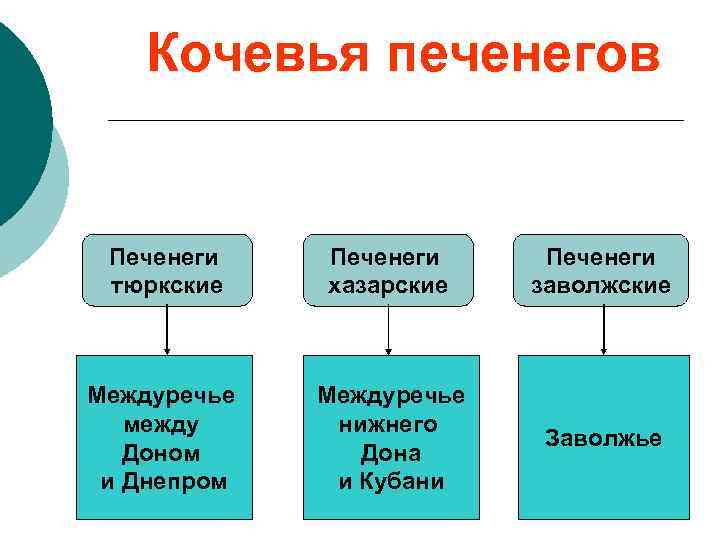 Кочевья печенегов

Печенеги тюркские

Печенеги хазарские

Печенеги заволжские

Междуречье между Доном и Днепром

Междуречье нижнего Дона и Кубани

Заволжье